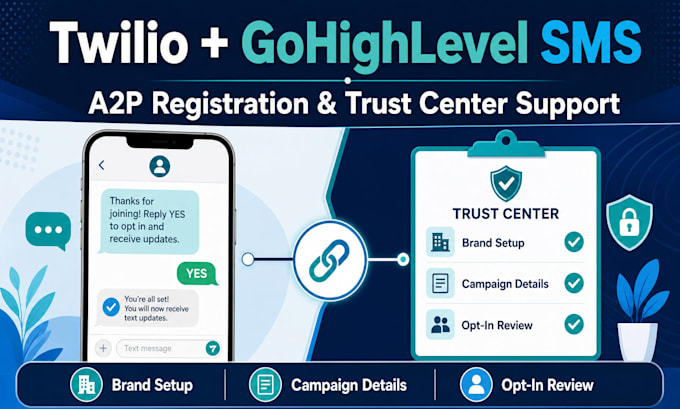 Twilio + GoHighLevel SMS

A2P Registration & Trust Center Support

Thanks for joining! Reply YES to opt in and receive updates.

YES

You're all set! You will now receive text updates.

Text message

TRUST CENTER

Brand Setup

Campaign Details

Opt-In Review

Brand Setup

Campaign Details

Opt-In Review